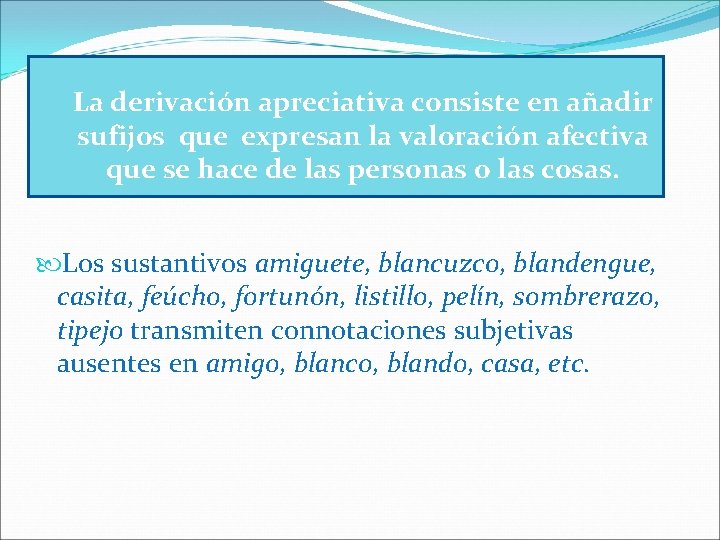 La derivación apreciativa consiste en añadir sufijos que expresan la valoración afectiva que se hace de las personas o las cosas.

Los sustantivos amiguete, blancuzco, blandengue, casita, feúcho, fortunón, listillo, pelín, sombrerazo, tipejo transmiten connotaciones subjetivas ausentes en amigo, blanco, blando, casa, etc.